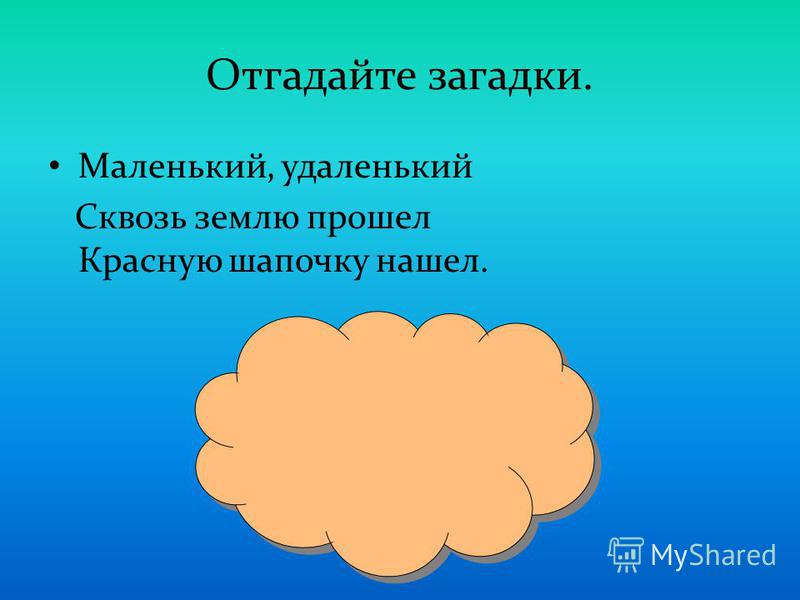 Отгадайте загадки.

• Маленький, удаленький
Сквозь землю прошел
Красную шапочку нашел.

MyShared